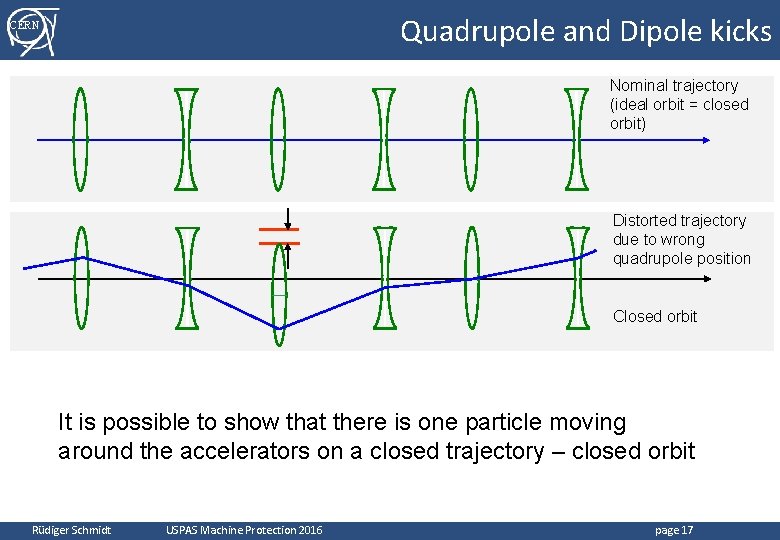 CERN

Quadrupole and Dipole kicks

Nominal trajectory (ideal orbit = closed orbit)

Distorted trajectory due to wrong quadrupole position

Closed orbit

It is possible to show that there is one particle moving around the accelerators on a closed trajectory – closed orbit

Rüdiger Schmidt USPAS Machine Protection 2016 page 17